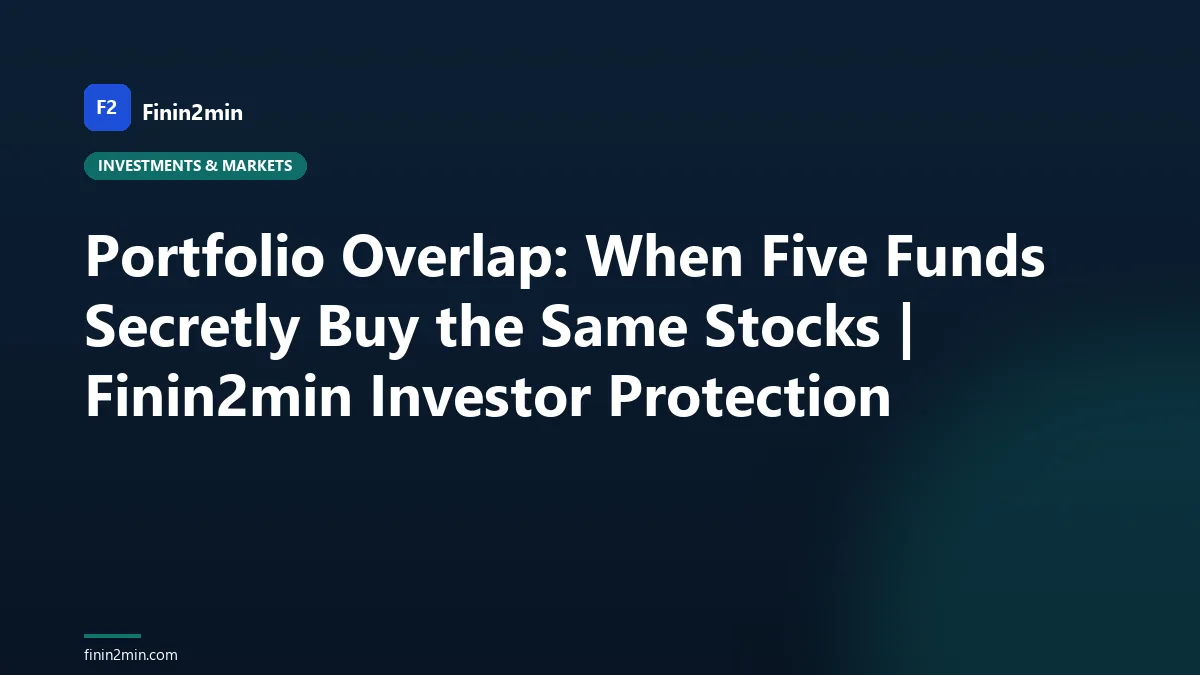 F2 Finin2min

INVESTMENTS & MARKETS

Portfolio Overlap: When Five Funds Secretly Buy the Same Stocks | Finin2min Investor Protection

finin2min.com